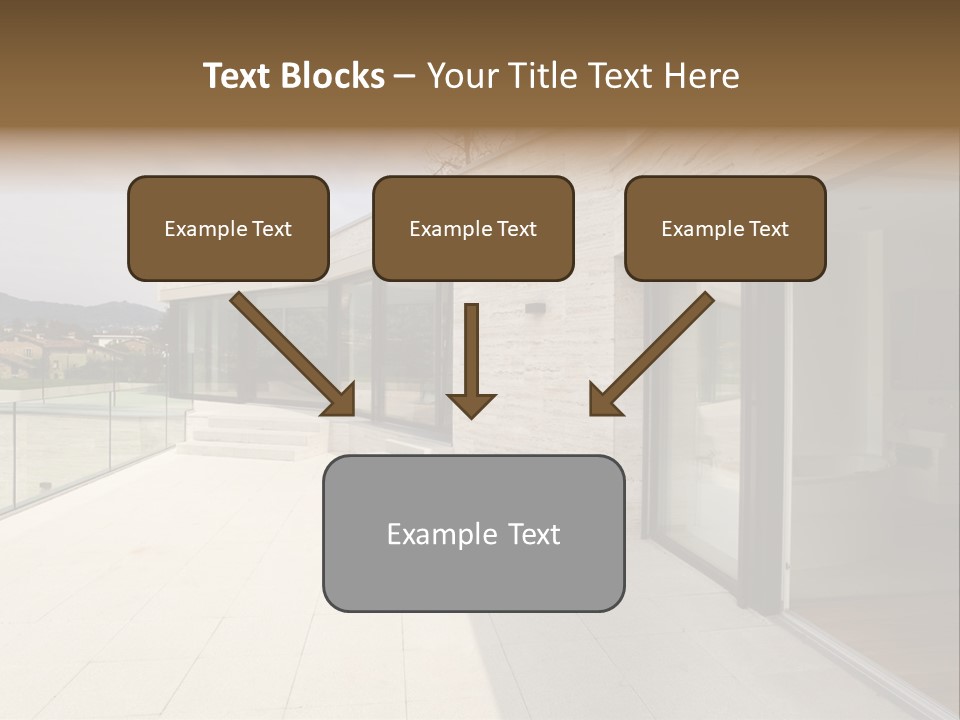 Text Blocks – Your Title Text Here

Example Text

Example Text

Example Text

Example Text